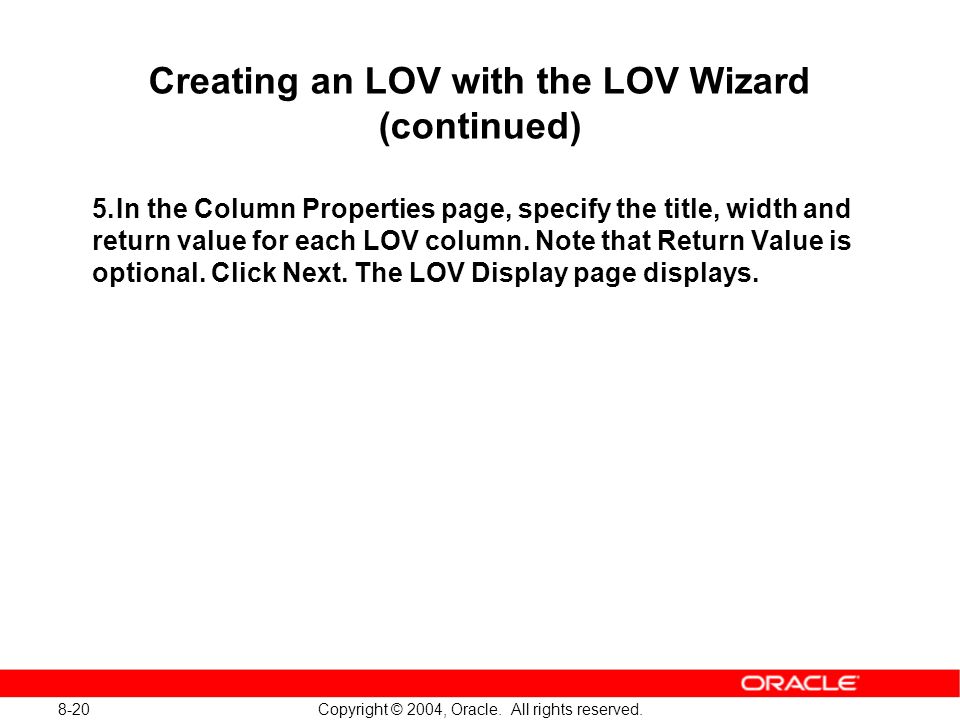 Creating an LOV with the LOV Wizard (continued)

5.In the Column Properties page, specify the title, width and return value for each LOV column. Note that Return Value is optional. Click Next. The LOV Display page displays.

ORACLE

8-20

Copyright © 2004, Oracle. All rights reserved.